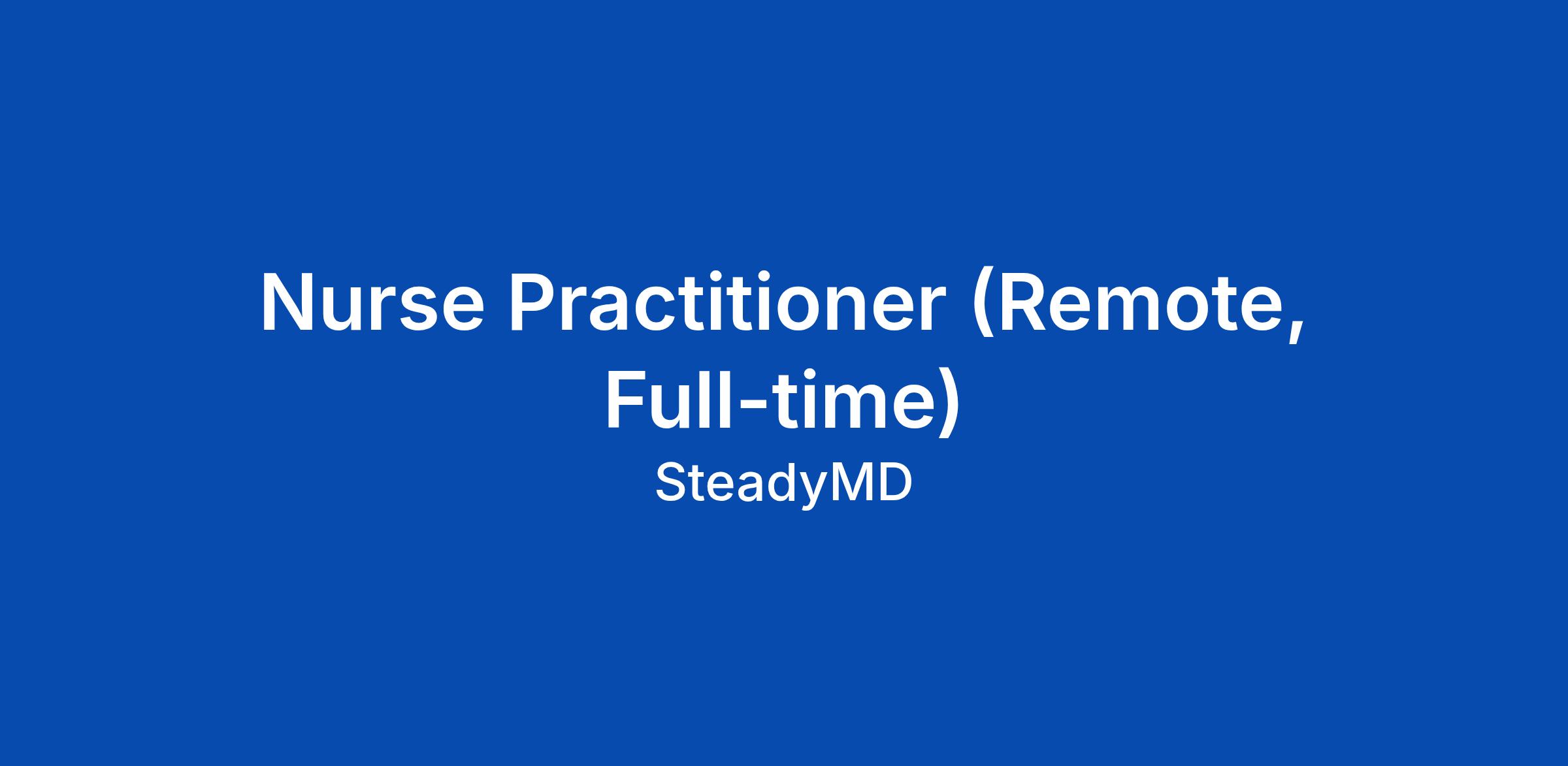 Nurse Practitioner (Remote, Full-time)

SteadyMD